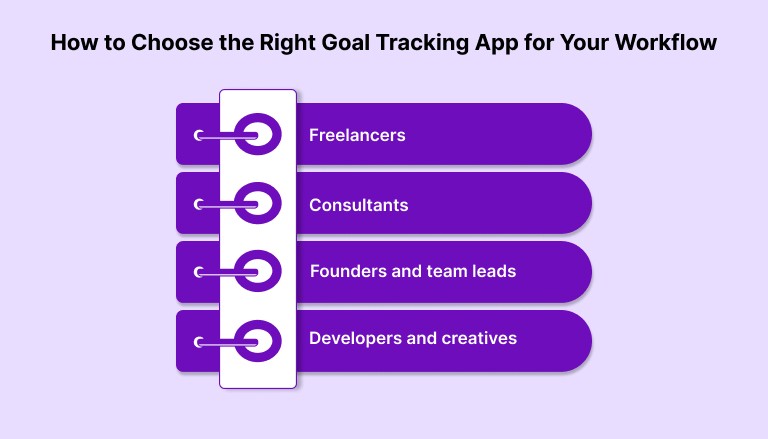 How to Choose the Right Goal Tracking App for Your Workflow

Freelancers

Consultants

Founders and team leads

Developers and creatives